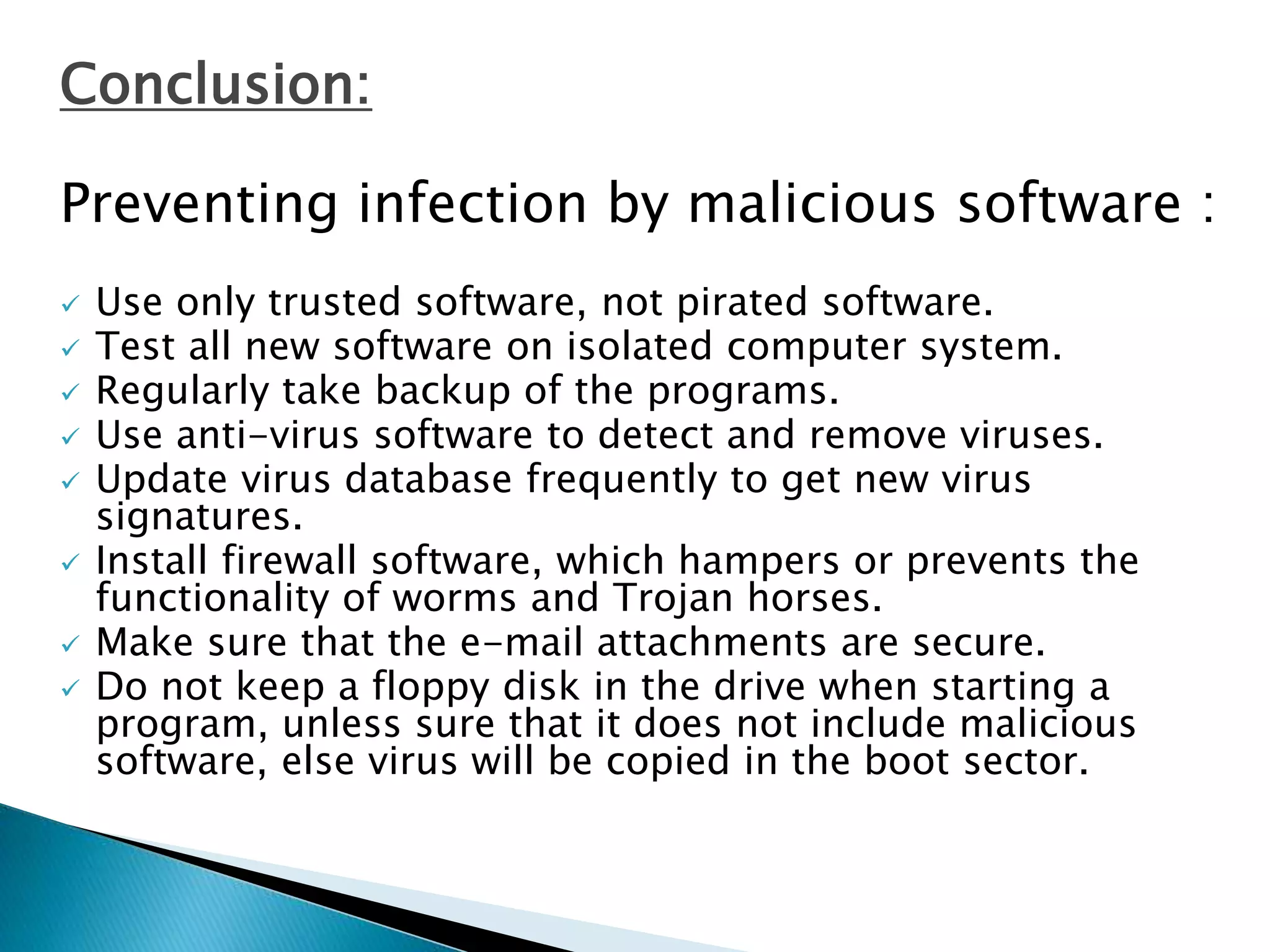 Conclusion:

Preventing infection by malicious software :

✓ Use only trusted software, not pirated software.
✓ Test all new software on isolated computer system.
✓ Regularly take backup of the programs.
✓ Use anti-virus software to detect and remove viruses.
✓ Update virus database frequently to get new virus signatures.
✓ Install firewall software, which hampers or prevents the functionality of worms and Trojan horses.
✓ Make sure that the e-mail attachments are secure.
✓ Do not keep a floppy disk in the drive when starting a program, unless sure that it does not include malicious software, else virus will be copied in the boot sector.